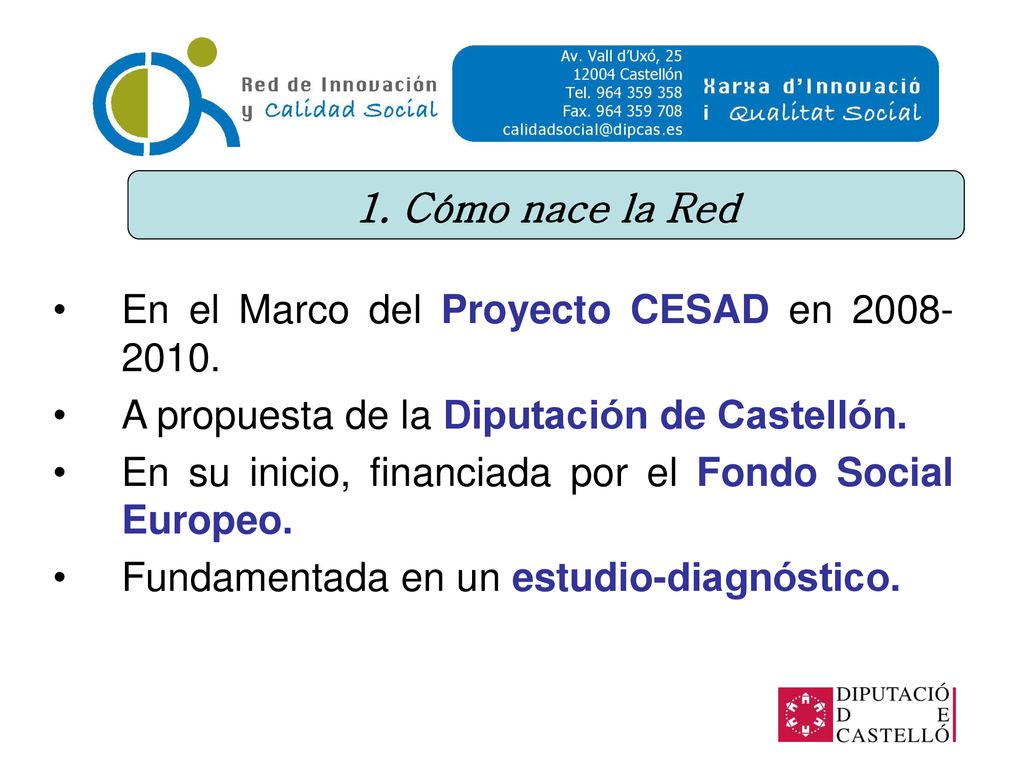 Red de Innovación y Calidad Social

Av. Vall d'Uxó, 25
12004 Castellón
Tel. 964 359 358
Fax. 964 359 708
calidadsocial@dipcas.es

Xarxa d'Innovació i Qualitat Social

1. Cómo nace la Red

• En el Marco del Proyecto CESAD en 2008-2010.
• A propuesta de la Diputación de Castellón.
• En su inicio, financiada por el Fondo Social Europeo.
• Fundamentada en un estudio-diagnóstico.

DIPUTACIÓ D E CASTELLÓ